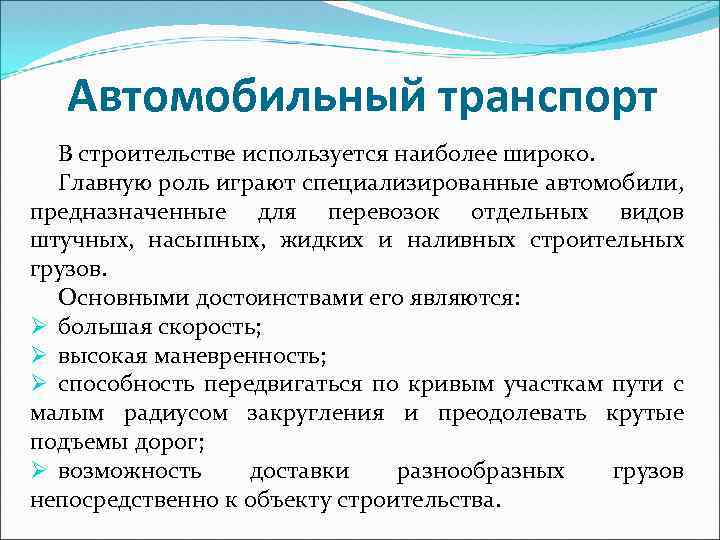 Автомобильный транспорт

В строительстве используется наиболее широко.

Главную роль играют специализированные автомобили, предназначенные для перевозок отдельных видов штучных, насыпных, жидких и наливных строительных грузов.

Основными достоинствами его являются:

➢ большая скорость;
➢ высокая маневренность;
➢ способность передвигаться по кривым участкам пути с малым радиусом закругления и преодолевать крутые подъемы дорог;
➢ возможность доставки разнообразных грузов непосредственно к объекту строительства.